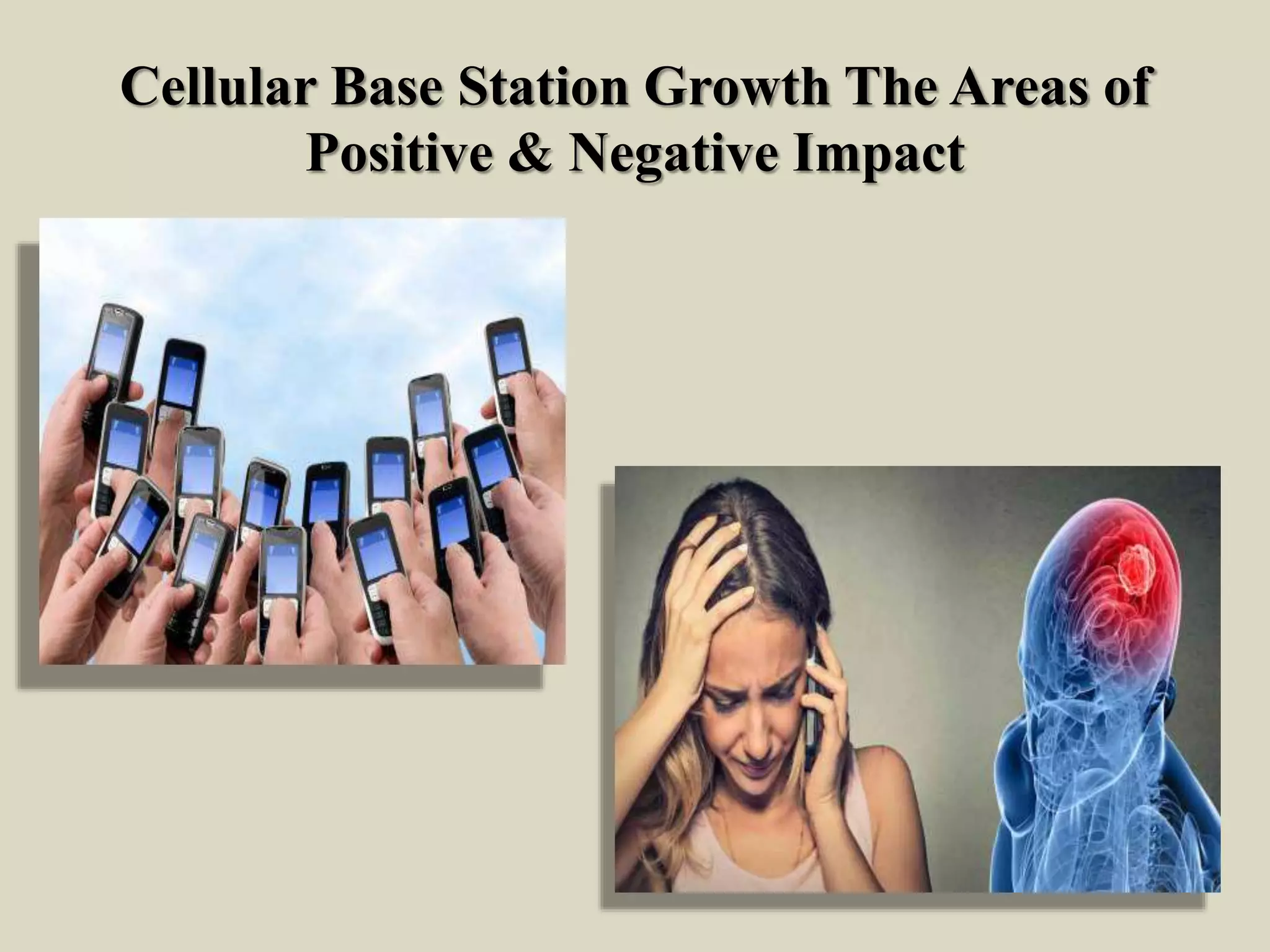 Cellular Base Station Growth The Areas of Positive & Negative Impact